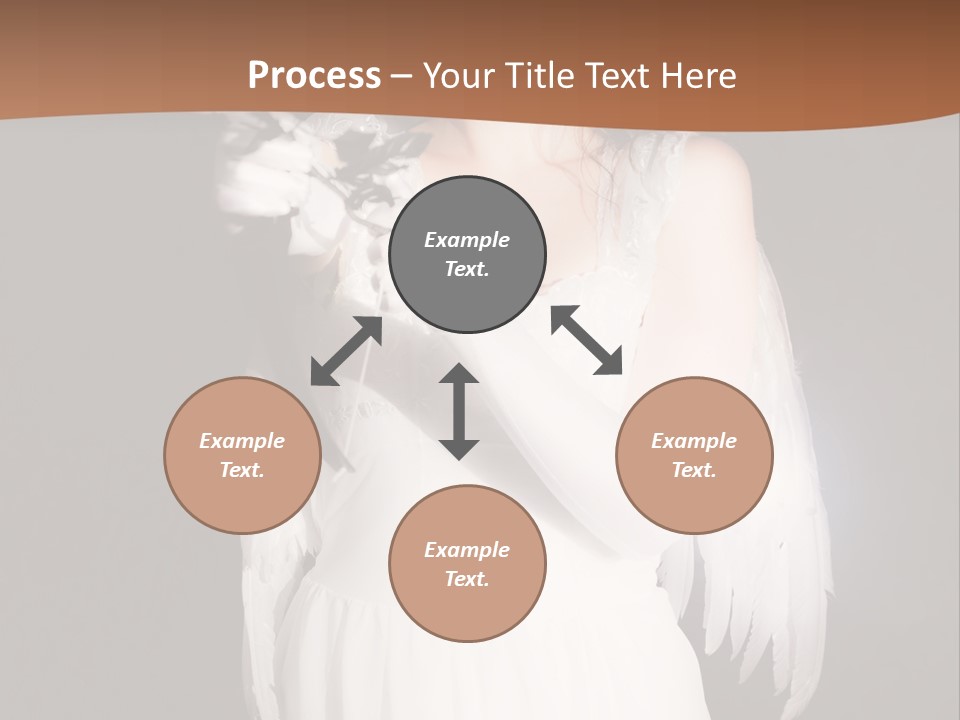 Process – Your Title Text Here

Example Text.

Example Text.

Example Text.

Example Text.